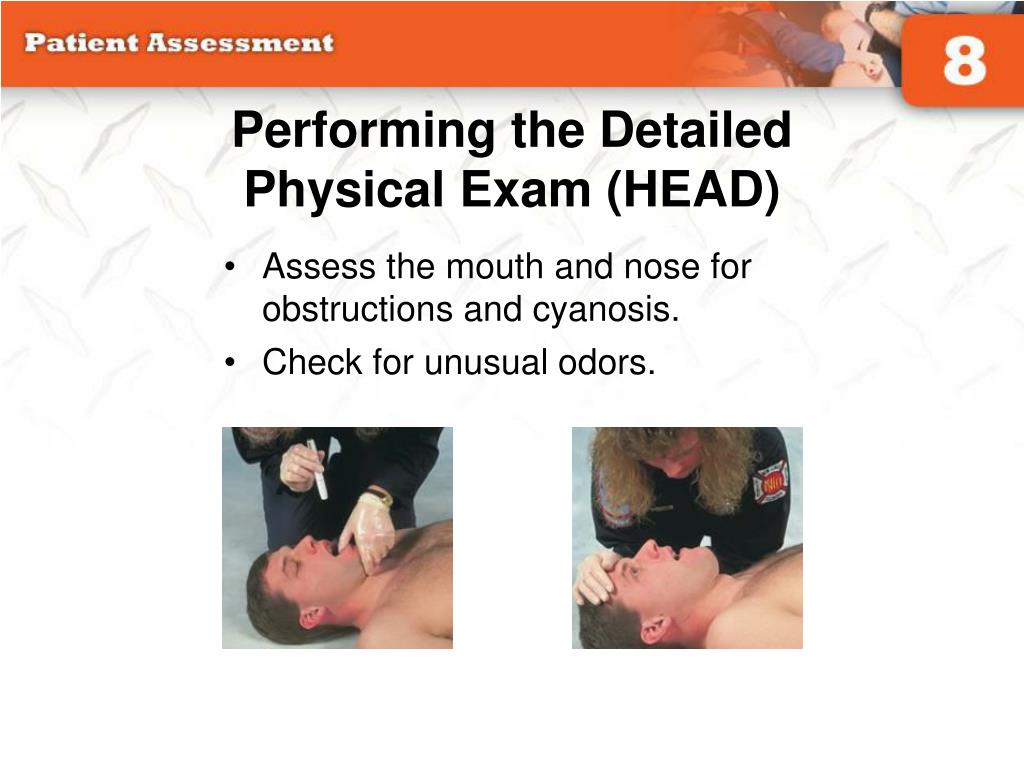 Patient Assessment

8

Performing the Detailed Physical Exam (HEAD)

• Assess the mouth and nose for obstructions and cyanosis.
• Check for unusual odors.